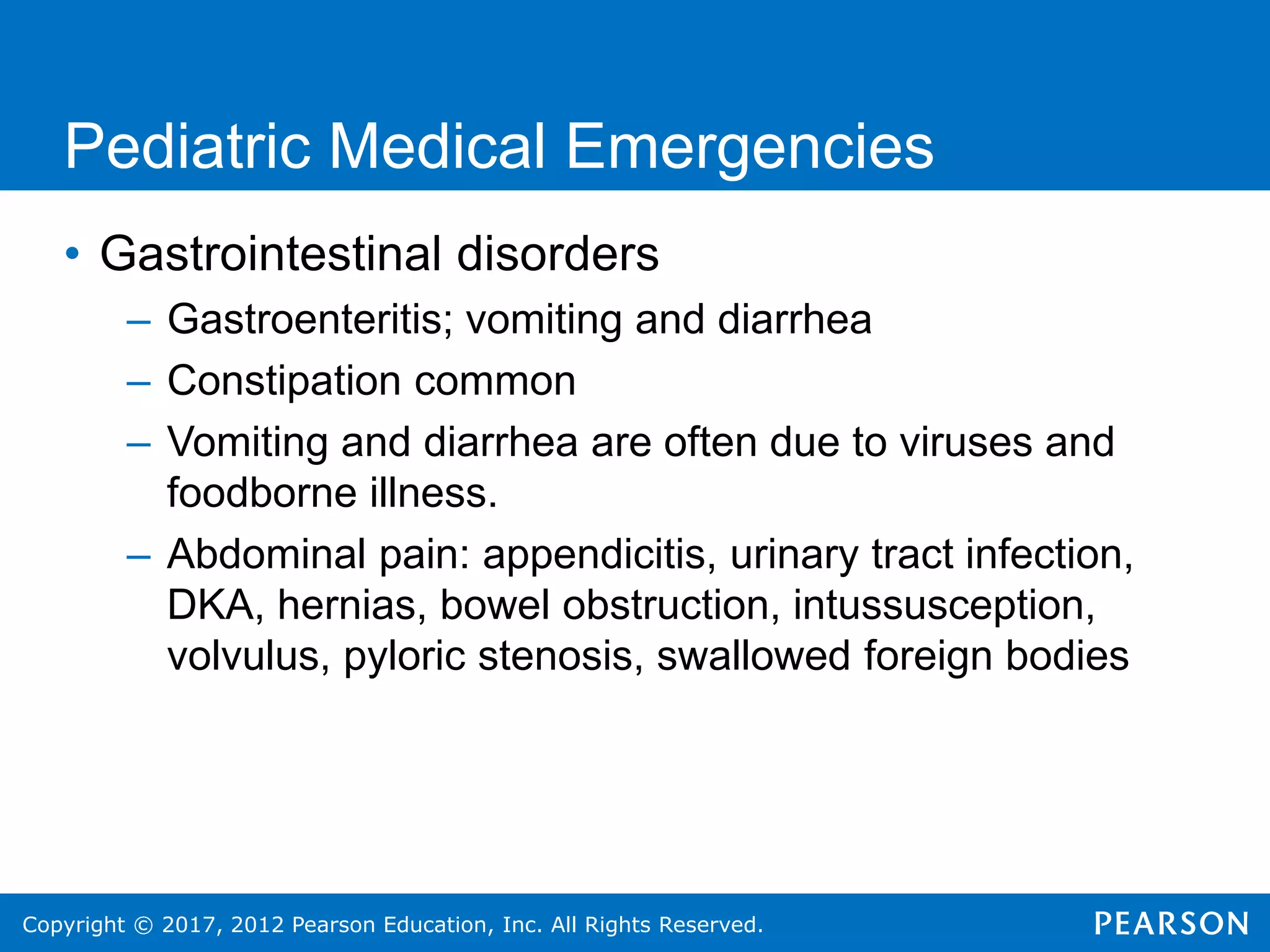 Pediatric Medical Emergencies

• Gastrointestinal disorders
– Gastroenteritis; vomiting and diarrhea
– Constipation common
– Vomiting and diarrhea are often due to viruses and foodborne illness.
– Abdominal pain: appendicitis, urinary tract infection, DKA, hernias, bowel obstruction, intussusception, volvulus, pyloric stenosis, swallowed foreign bodies

Copyright © 2017, 2012 Pearson Education, Inc. All Rights Reserved.

PEARSON